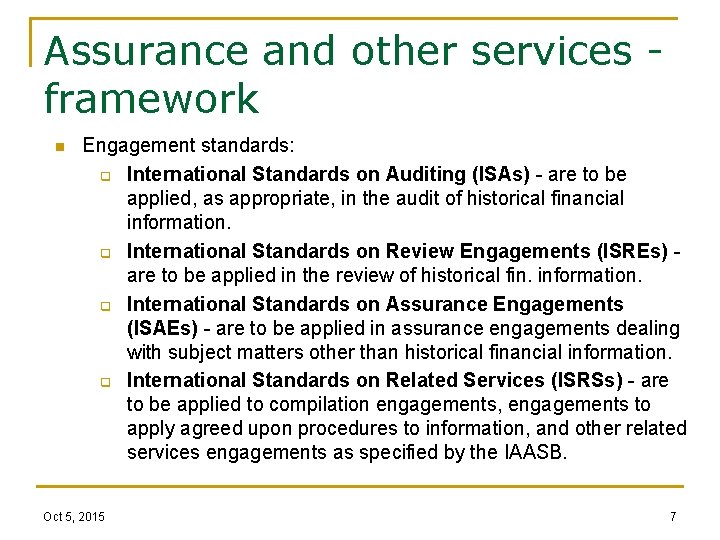 Assurance and other services - framework

Engagement standards:

International Standards on Auditing (ISAs) - are to be applied, as appropriate, in the audit of historical financial information.

International Standards on Review Engagements (ISREs) - are to be applied in the review of historical fin. information.

International Standards on Assurance Engagements (ISAEs) - are to be applied in assurance engagements dealing with subject matters other than historical financial information.

International Standards on Related Services (ISRSs) - are to be applied to compilation engagements, engagements to apply agreed upon procedures to information, and other related services engagements as specified by the IAASB.

Oct 5, 2015

7